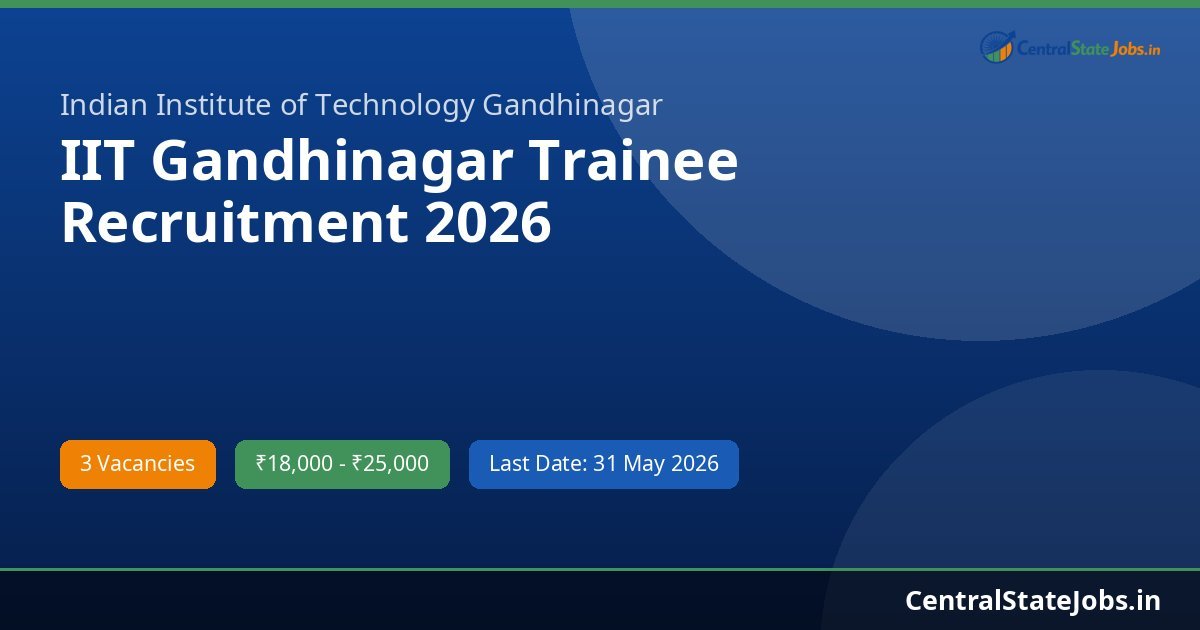 CentralStateJobs.in

Indian Institute of Technology Gandhinagar

IIT Gandhinagar Trainee Recruitment 2026

3 Vacancies

₹18,000 - ₹25,000

Last Date: 31 May 2026

CentralStateJobs.in